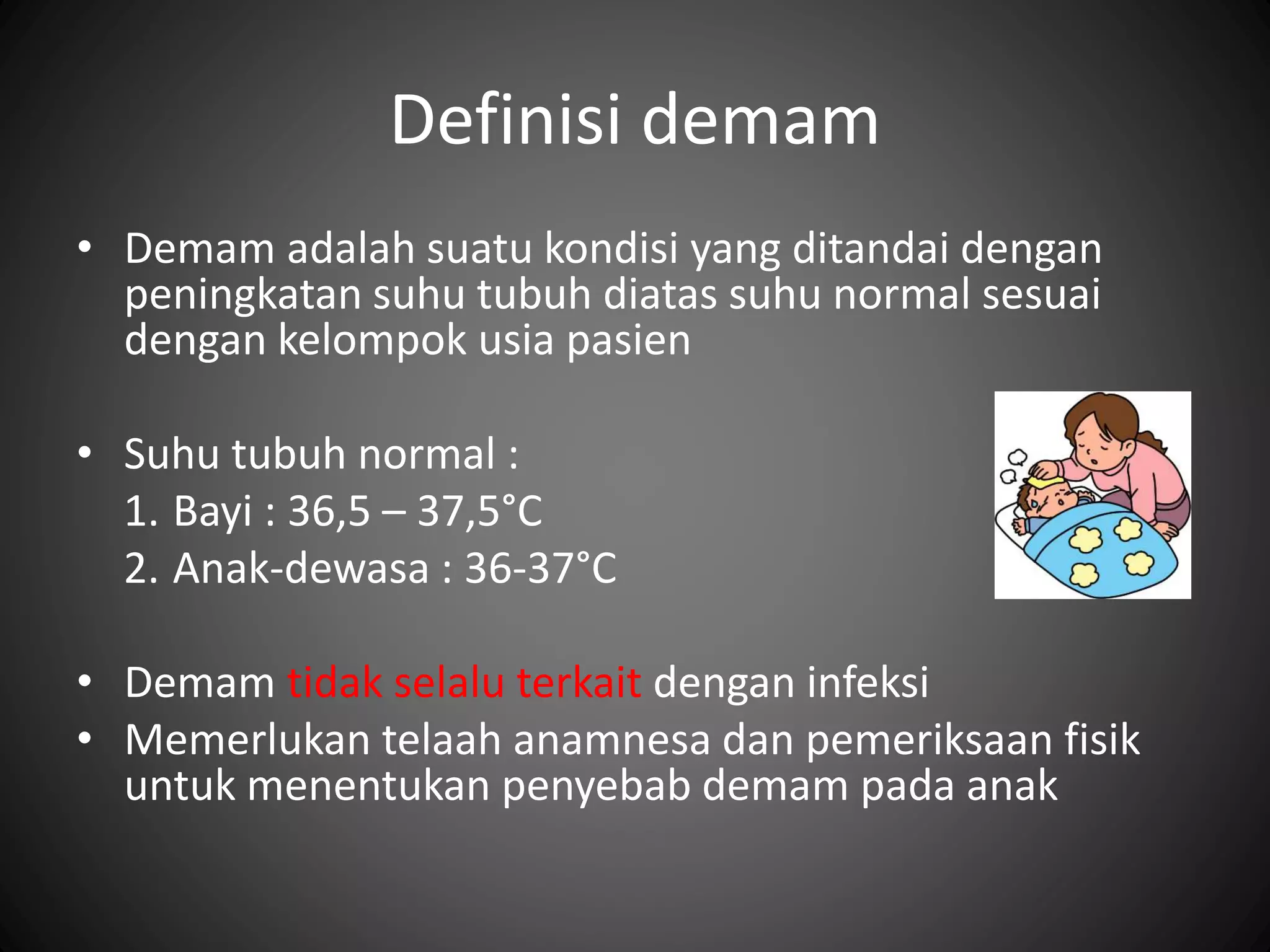 Definisi demam

• Demam adalah suatu kondisi yang ditandai dengan peningkatan suhu tubuh diatas suhu normal sesuai dengan kelompok usia pasien

• Suhu tubuh normal :
1. Bayi : 36,5 – 37,5°C
2. Anak-dewasa : 36-37°C

• Demam tidak selalu terkait dengan infeksi
• Memerlukan telaah anamnesa dan pemeriksaan fisik untuk menentukan penyebab demam pada anak